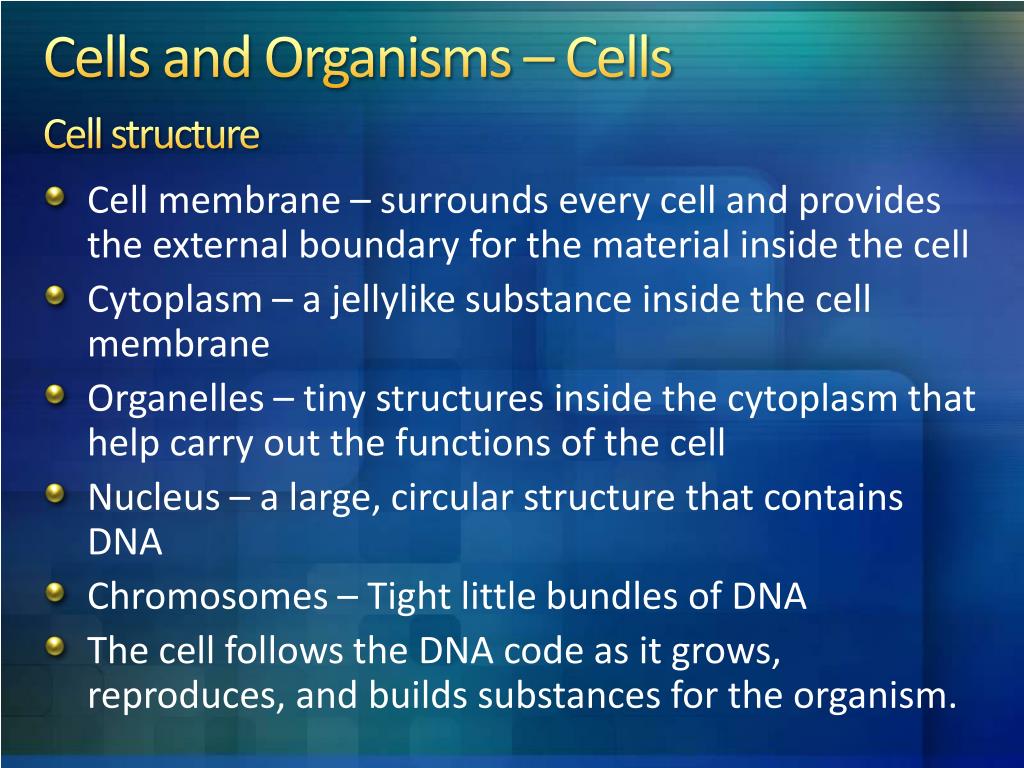 Cells and Organisms – Cells

Cell structure

- Cell membrane – surrounds every cell and provides the external boundary for the material inside the cell
- Cytoplasm – a jellylike substance inside the cell membrane
- Organelles – tiny structures inside the cytoplasm that help carry out the functions of the cell
- Nucleus – a large, circular structure that contains DNA
- Chromosomes – Tight little bundles of DNA
- The cell follows the DNA code as it grows, reproduces, and builds substances for the organism.